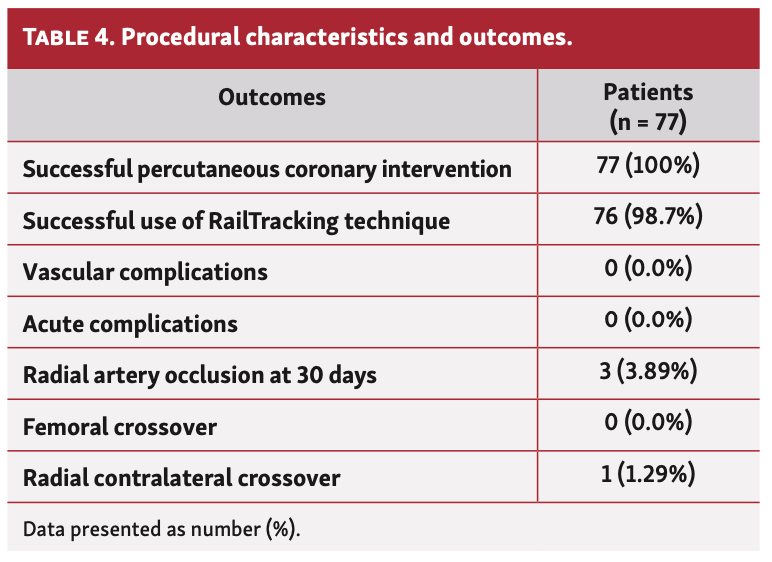 TABLE 4. Procedural characteristics and outcomes.

| Outcomes | Patients (n = 77) |
|---|---|
| Successful percutaneous coronary intervention | 77 (100%) |
| Successful use of RailTracking technique | 76 (98.7%) |
| Vascular complications | 0 (0.0%) |
| Acute complications | 0 (0.0%) |
| Radial artery occlusion at 30 days | 3 (3.89%) |
| Femoral crossover | 0 (0.0%) |
| Radial contralateral crossover | 1 (1.29%) |

Data presented as number (%).